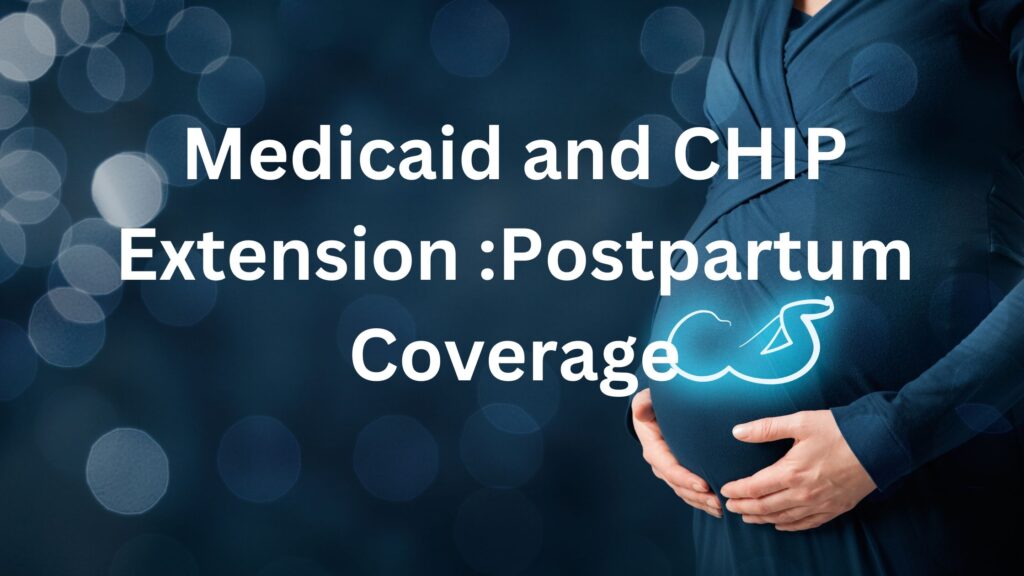 Medicaid and CHIP Extension :Postpartum Coverage